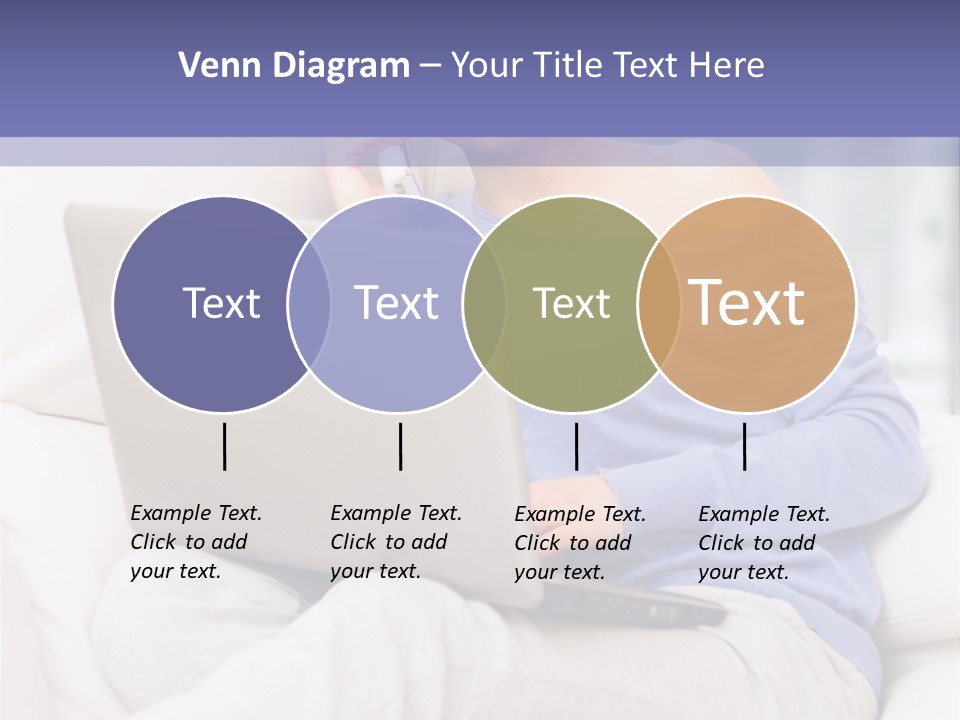 Venn Diagram – Your Title Text Here

Text

Text

Text

Text

Example Text. Click to add your text.

Example Text. Click to add your text.

Example Text. Click to add your text.

Example Text. Click to add your text.